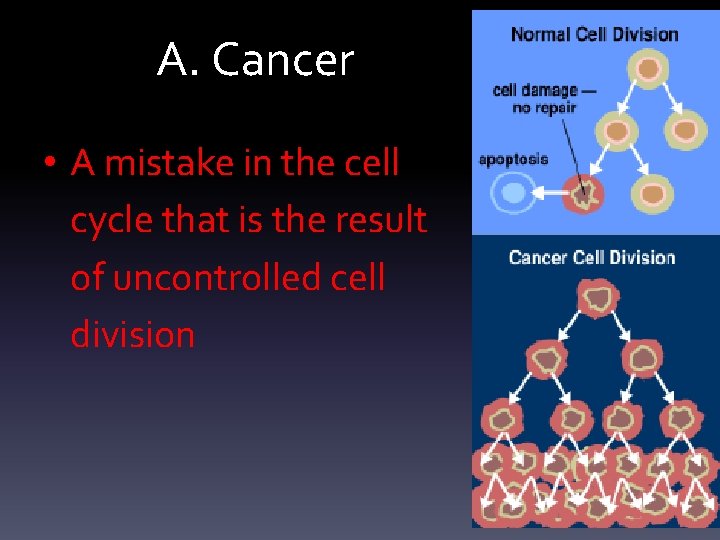 A. Cancer

• A mistake in the cell cycle that is the result of uncontrolled cell division

Normal Cell Division

cell damage — no repair

apoptosis

Cancer Cell Division